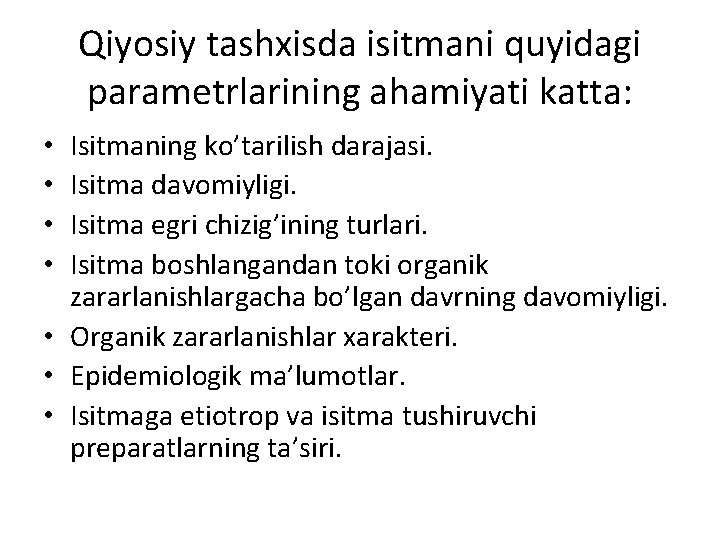 Qiyosiy tashxisda isitmani quyidagi parametrlarining ahamiyati katta:

• Isitmaning ko’tarilish darajasi.
• Isitma davomiyligi.
• Isitma egri chizig’ining turlari.
• Isitma boshlangandan toki organik zararlanishlargacha bo’lgan davrning davomiyligi.
• Organik zararlanishlar xarakteri.
• Epidemiologik ma’lumotlar.
• Isitmaga etiotrop va isitma tushiruvchi preparatlarning ta’siri.